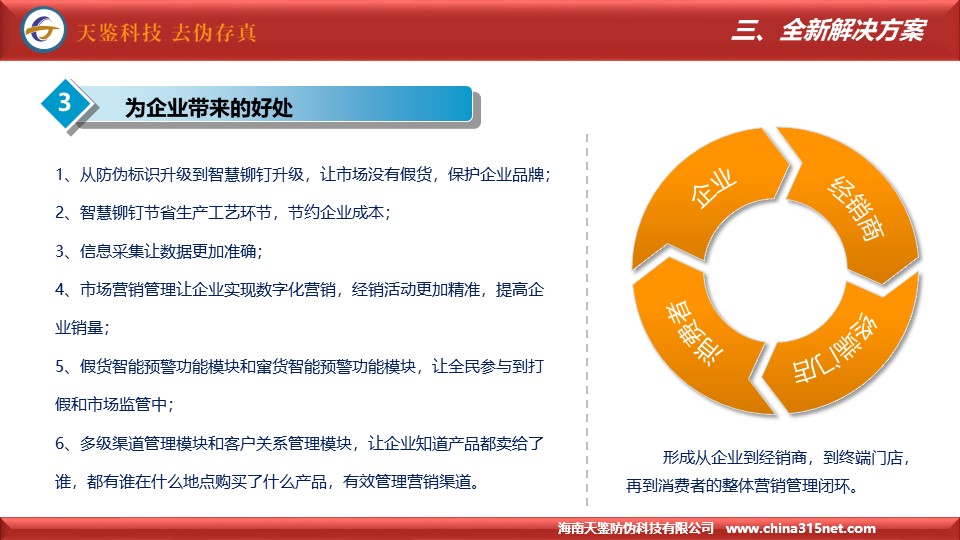 天鉴科技 去伪存真

三、全新解决方案

3 为企业带来的好处

1、从防伪标识升级到智慧铆钉升级，让市场没有假货，保护企业品牌；

2、智慧铆钉节省生产工艺环节，节约企业成本；

3、信息采集让数据更加准确；

4、市场营销管理让企业实现数字化营销，经销活动更加精准，提高企业销量；

5、假货智能预警功能模块和窜货智能预警功能模块，让全民参与到打假和市场监管中；

6、多级渠道管理模块和客户关系管理模块，让企业知道产品都卖给了谁，都有谁在什么地点购买了什么产品，有效管理营销渠道。

企业

经销商

终端门店

消费者

形成从企业到经销商，到终端门店，再到消费者的整体营销管理闭环。

海南天鉴防伪科技有限公司 www.china315net.com